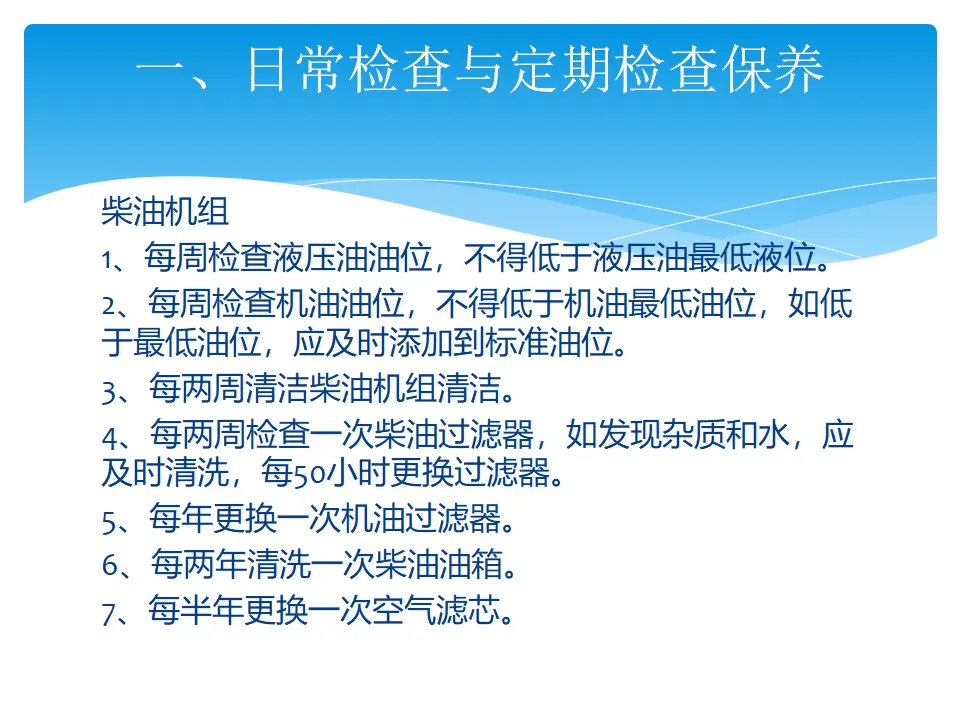 一、日常检查与定期检查保养

柴油机组

1、每周检查液压油油位，不得低于液压油最低液位。

2、每周检查机油油位，不得低于机油最低油位，如低于最低油位，应及时添加到标准油位。

3、每两周清洁柴油机组清洁。

4、每两周检查一次柴油过滤器，如发现杂质和水，应及时清洗，每50小时更换过滤器。

5、每年更换一次机油过滤器。

6、每两年清洗一次柴油油箱。

7、每半年更换一次空气滤芯。